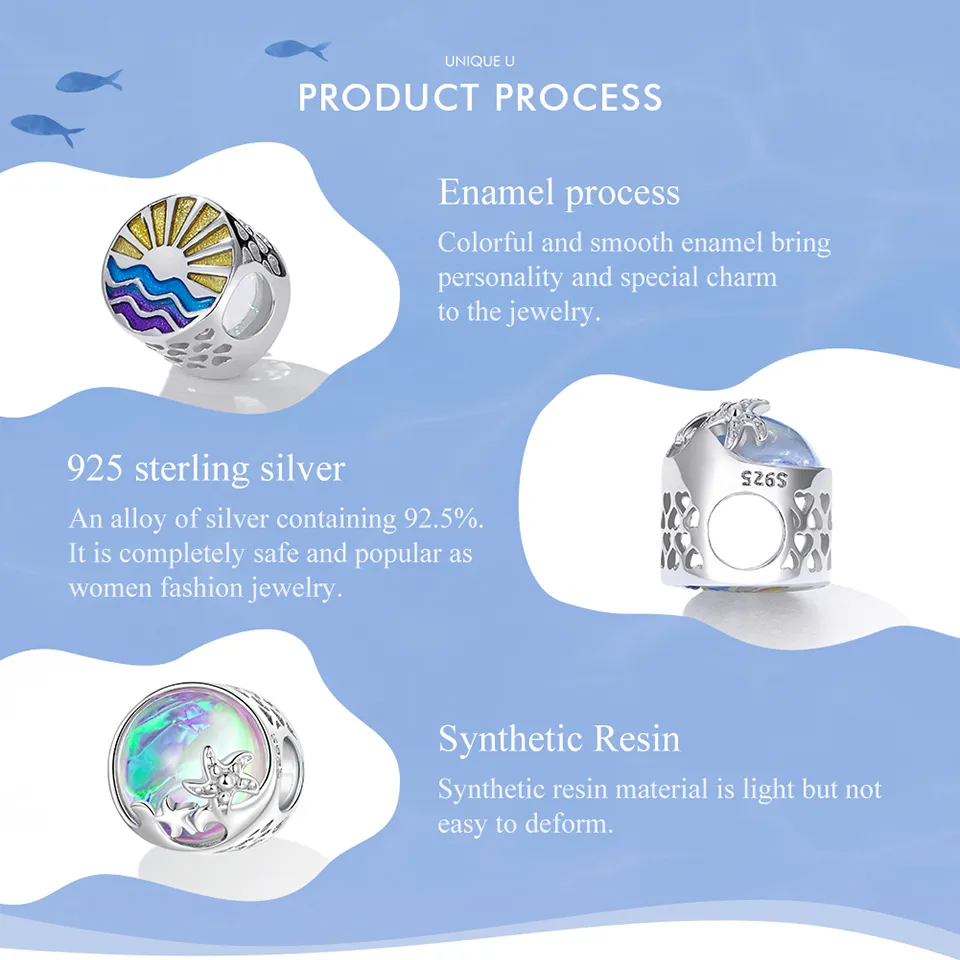 UNIQUE U
PRODUCT PROCESS

Enamel process
Colorful and smooth enamel bring personality and special charm to the jewelry.

925 sterling silver
An alloy of silver containing 92.5%. It is completely safe and popular as women fashion jewelry.

S925

Synthetic Resin
Synthetic resin material is light but not easy to deform.